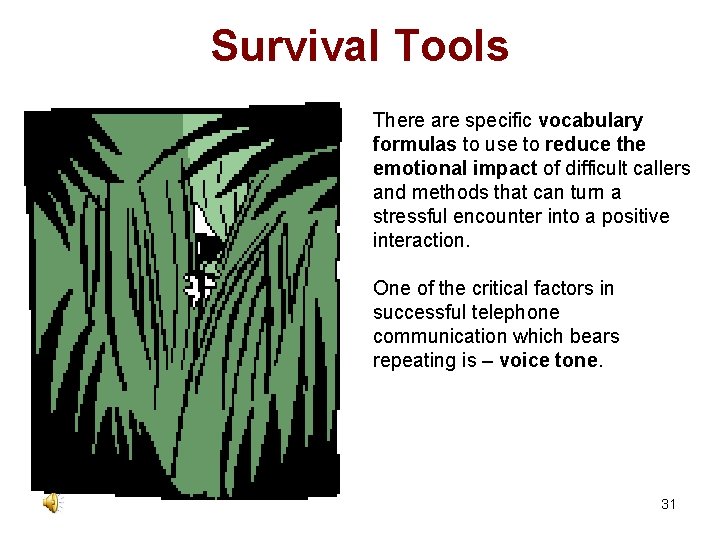 Survival Tools

There are specific vocabulary formulas to use to reduce the emotional impact of difficult callers and methods that can turn a stressful encounter into a positive interaction.

One of the critical factors in successful telephone communication which bears repeating is – voice tone.

31